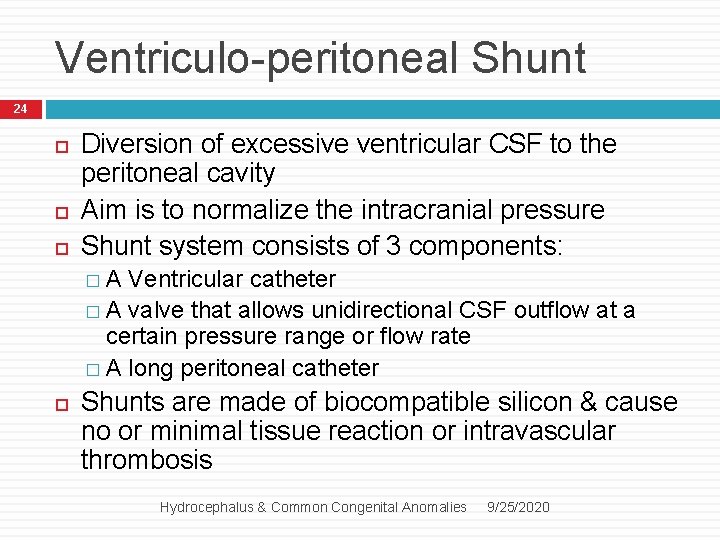 Ventriculo-peritoneal Shunt

24

Diversion of excessive ventricular CSF to the peritoneal cavity

Aim is to normalize the intracranial pressure

Shunt system consists of 3 components:

A Ventricular catheter

A valve that allows unidirectional CSF outflow at a certain pressure range or flow rate

A long peritoneal catheter

Shunts are made of biocompatible silicon & cause no or minimal tissue reaction or intravascular thrombosis

Hydrocephalus & Common Congenital Anomalies 9/25/2020